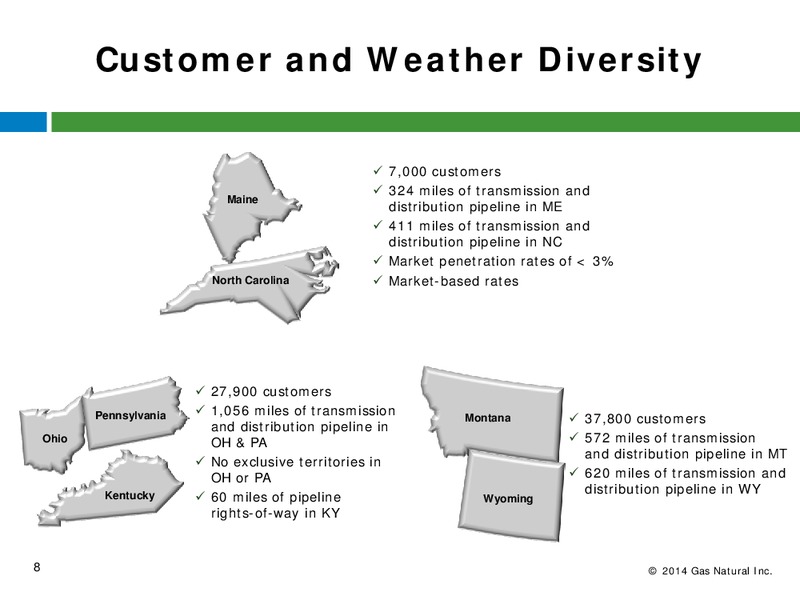 Customer and Weather Diversity

Maine

North Carolina

✓ 7,000 customers
✓ 324 miles of transmission and distribution pipeline in ME
✓ 411 miles of transmission and distribution pipeline in NC
✓ Market penetration rates of < 3%
✓ Market-based rates

Ohio

Pennsylvania

Kentucky

✓ 27,900 customers
✓ 1,056 miles of transmission and distribution pipeline in OH & PA
✓ No exclusive territories in OH or PA
✓ 60 miles of pipeline rights-of-way in KY

Montana

Wyoming

✓ 37,800 customers
✓ 572 miles of transmission and distribution pipeline in MT
✓ 620 miles of transmission and distribution pipeline in WY

8

© 2014 Gas Natural Inc.